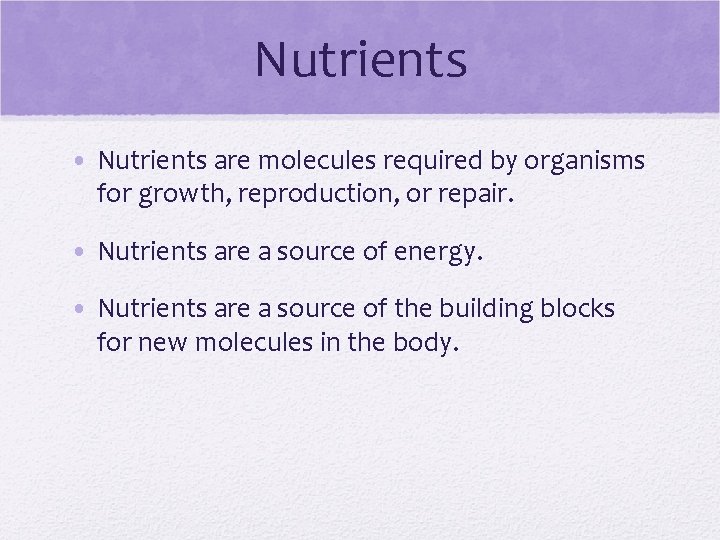 Nutrients

• Nutrients are molecules required by organisms for growth, reproduction, or repair.

• Nutrients are a source of energy.

• Nutrients are a source of the building blocks for new molecules in the body.